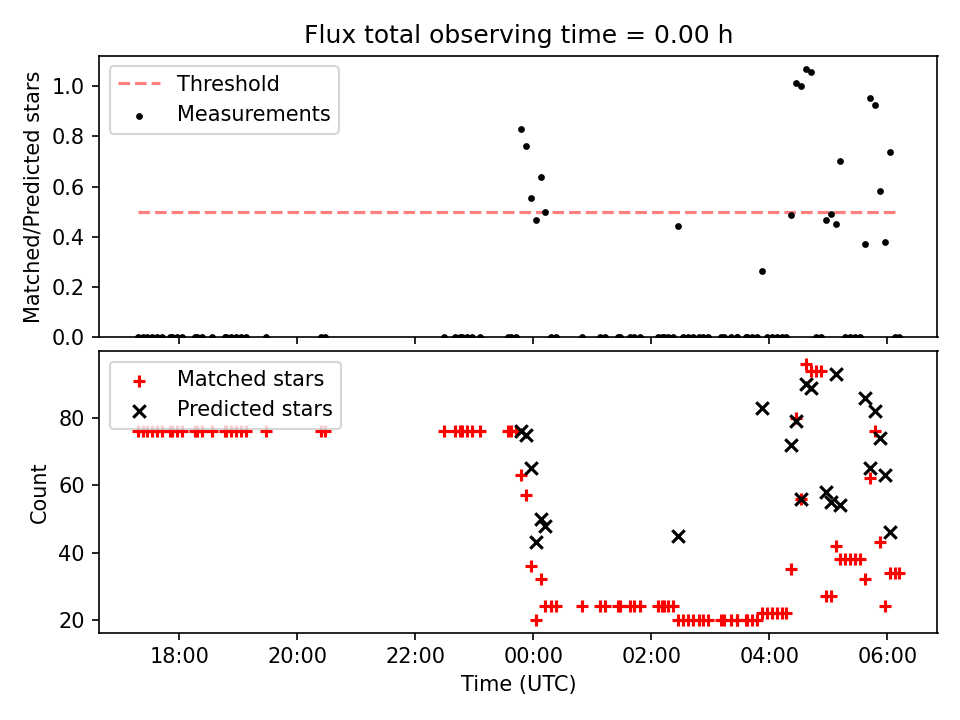 Flux total observing time = 0.00 h

Threshold
Measurements

Matched/Predicted stars

1.0
0.8
0.6
0.4
0.2
0.0

Matched stars
Predicted stars

Count

80
60
40
20

18:00
20:00
22:00
00:00
02:00
04:00
06:00

Time (UTC)